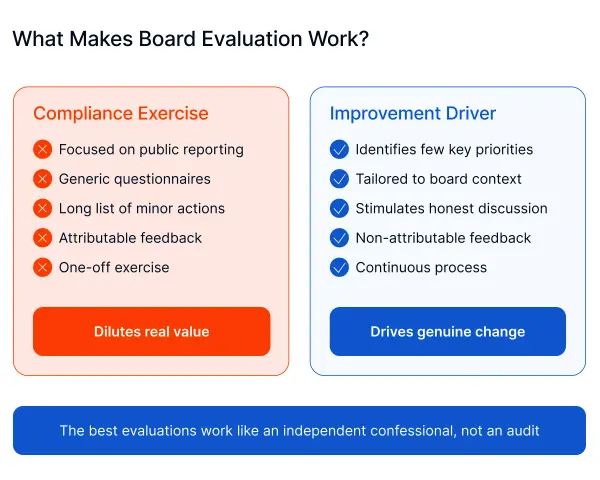 What Makes Board Evaluation Work?

Compliance Exercise

Focused on public reporting

Generic questionnaires

Long list of minor actions

Attributable feedback

One-off exercise

Dilutes real value

Improvement Driver

Identifies few key priorities

Tailored to board context

Stimulates honest discussion

Non-attributable feedback

Continuous process

Drives genuine change

The best evaluations work like an independent confessional, not an audit